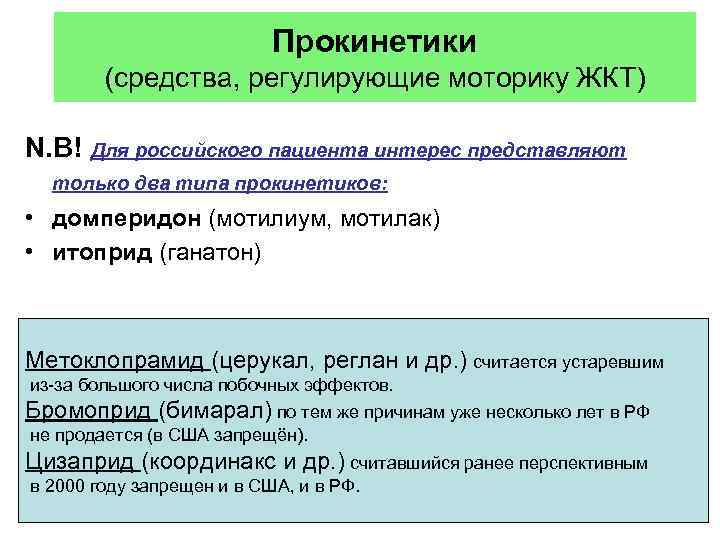 Прокинетики
(средства, регулирующие моторику ЖКТ)

N.B! Для российского пациента интерес представляют только два типа прокинетиков:

• домперидон (мотилиум, мотилак)
• итоприд (ганатон)

Метоклопрамид (церукал, реглан и др.) считается устаревшим из-за большого числа побочных эффектов.
Бромоприд (бимарал) по тем же причинам уже несколько лет в РФ не продается (в США запрещён).
Цизаприд (координакс и др.) считавшийся ранее перспективным в 2000 году запрещен и в США, и в РФ.